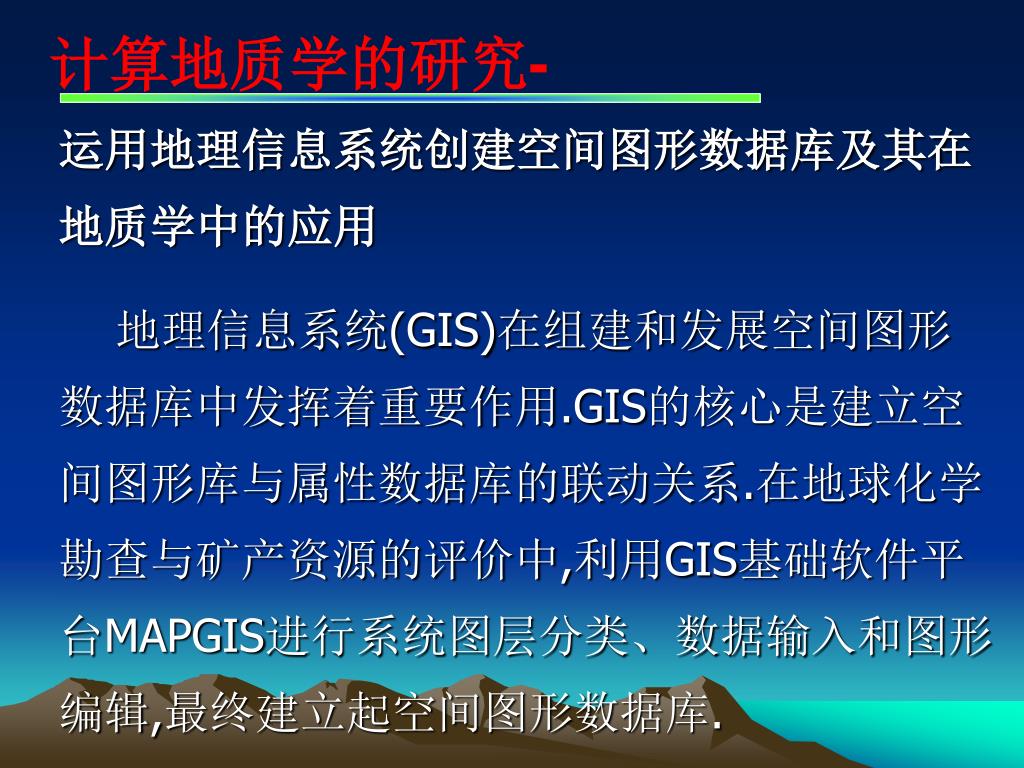 计算地质学的研究-

运用地理信息系统创建空间图形数据库及其在地质学中的应用

地理信息系统(GIS)在组建和发展空间图形数据库中发挥着重要作用.GIS的核心是建立空间图形库与属性数据库的联动关系.在地球化学勘查与矿产资源的评价中,利用GIS基础软件平台MAPGIS进行系统图层分类、数据输入和图形编辑,最终建立起空间图形数据库.